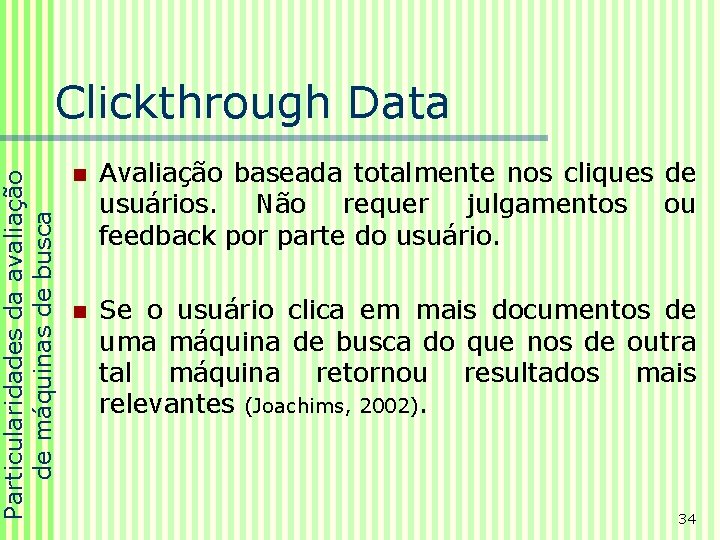 Particularidades da avaliação de máquinas de busca

Clickthrough Data

Avaliação baseada totalmente nos cliques de usuários. Não requer julgamentos ou feedback por parte do usuário.

Se o usuário clica em mais documentos de uma máquina de busca do que nos de outra tal máquina retornou resultados mais relevantes (Joachims, 2002).

34